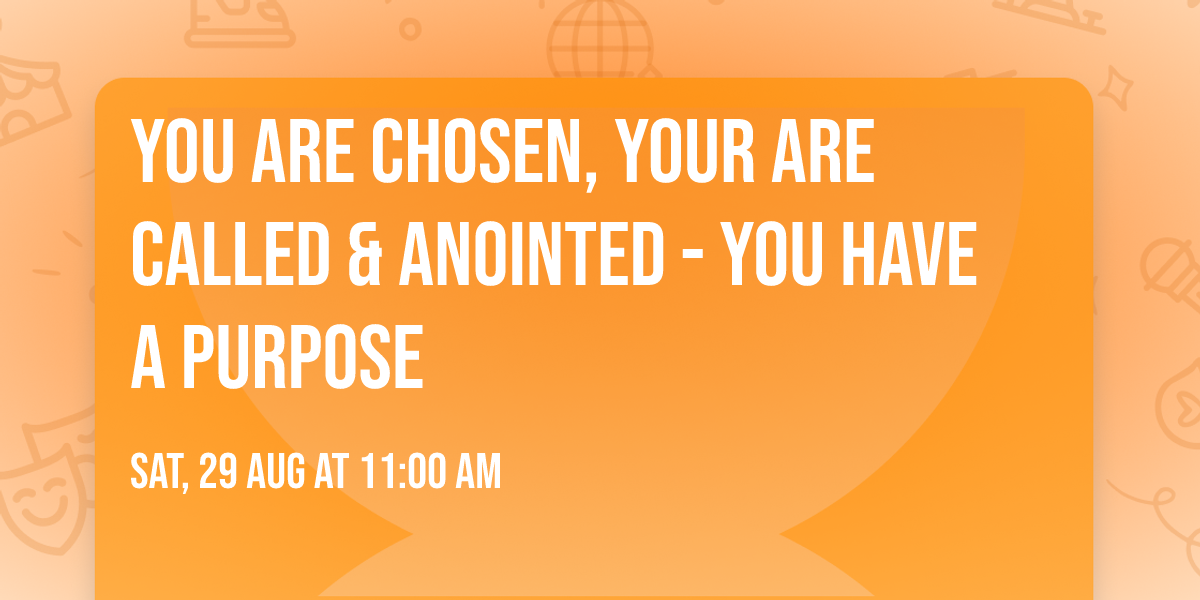 YOU ARE CHOSEN, YOUR ARE CALLED & ANOINTED - YOU HAVE A PURPOSE

SAT, 29 AUG AT 11:00 AM